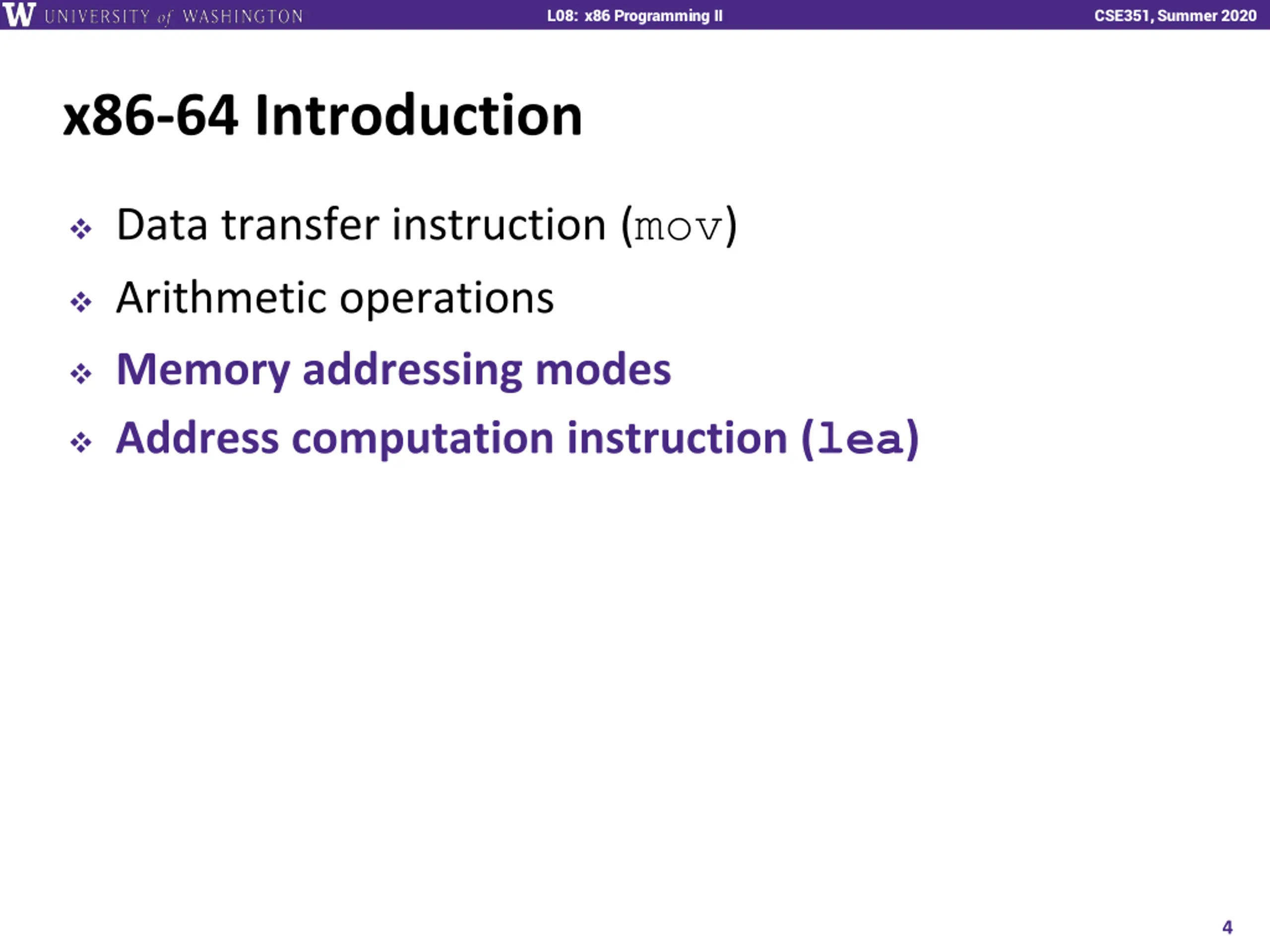 W UNIVERSITY of WASHINGTON L08: x86 Programming II CSE351, Summer 2020

x86-64 Introduction

❖ Data transfer instruction (mov)
❖ Arithmetic operations
❖ Memory addressing modes
❖ Address computation instruction (lea)

4